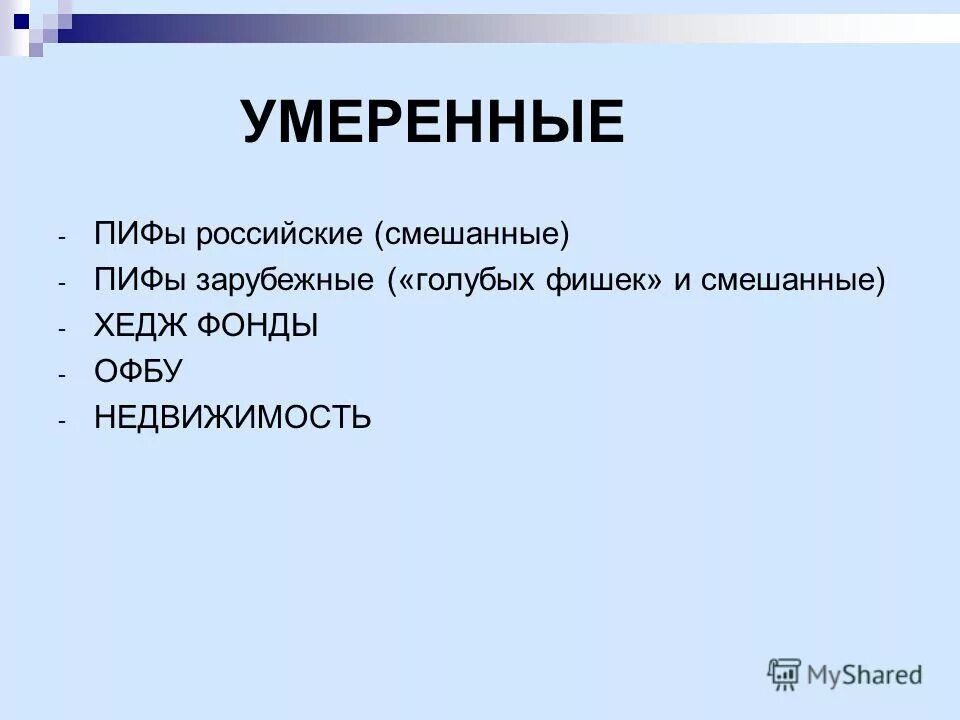 УМЕРЕННЫЕ

- ПИФы российские (смешанные)
- ПИФы зарубежные («голубых фишек» и смешанные)
- ХЕДЖ ФОНДЫ
- ОФБУ
- НЕДВИЖИМОСТЬ

MyShared